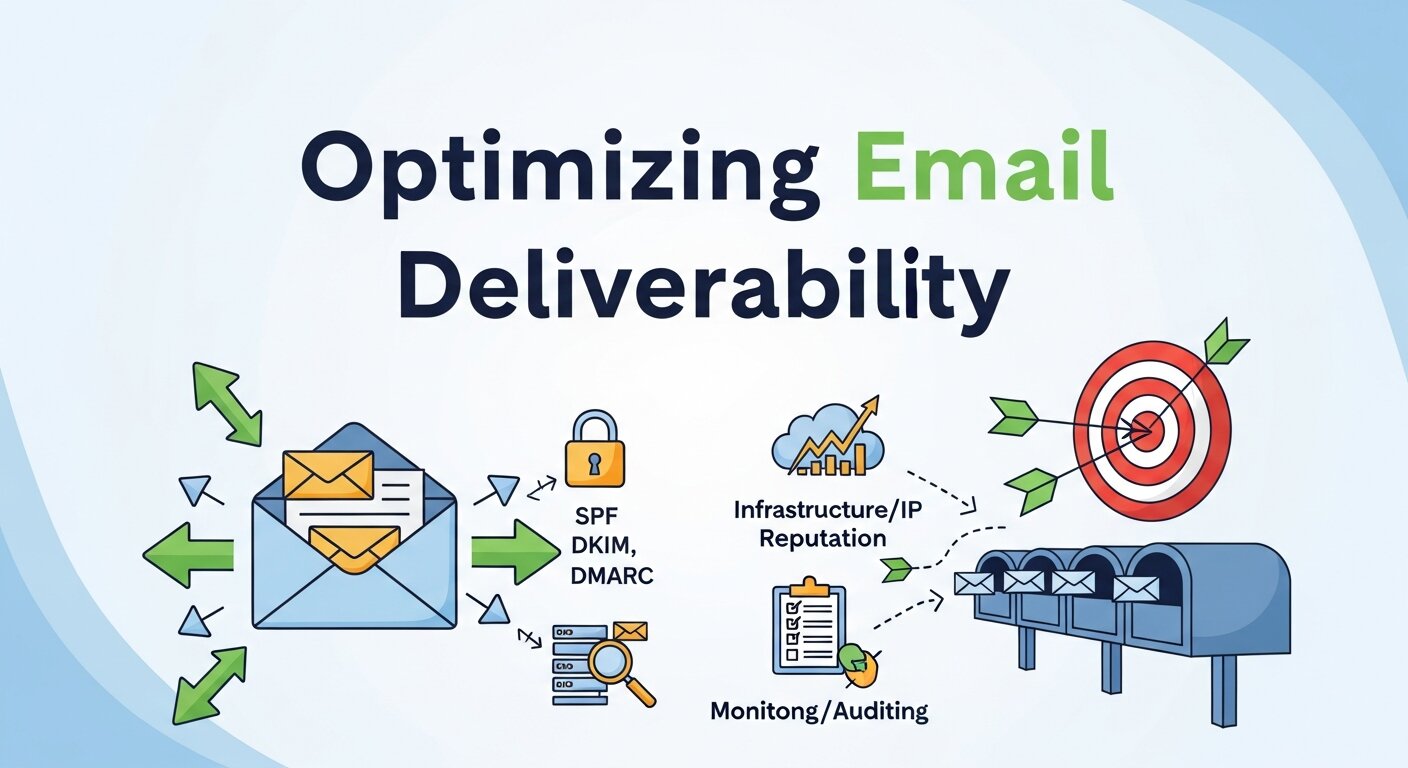 Optimizing Email Deliverability

SPF
DKIM,
DMARC

Infrastructure/IP
Reputation

Monitong/Auditing